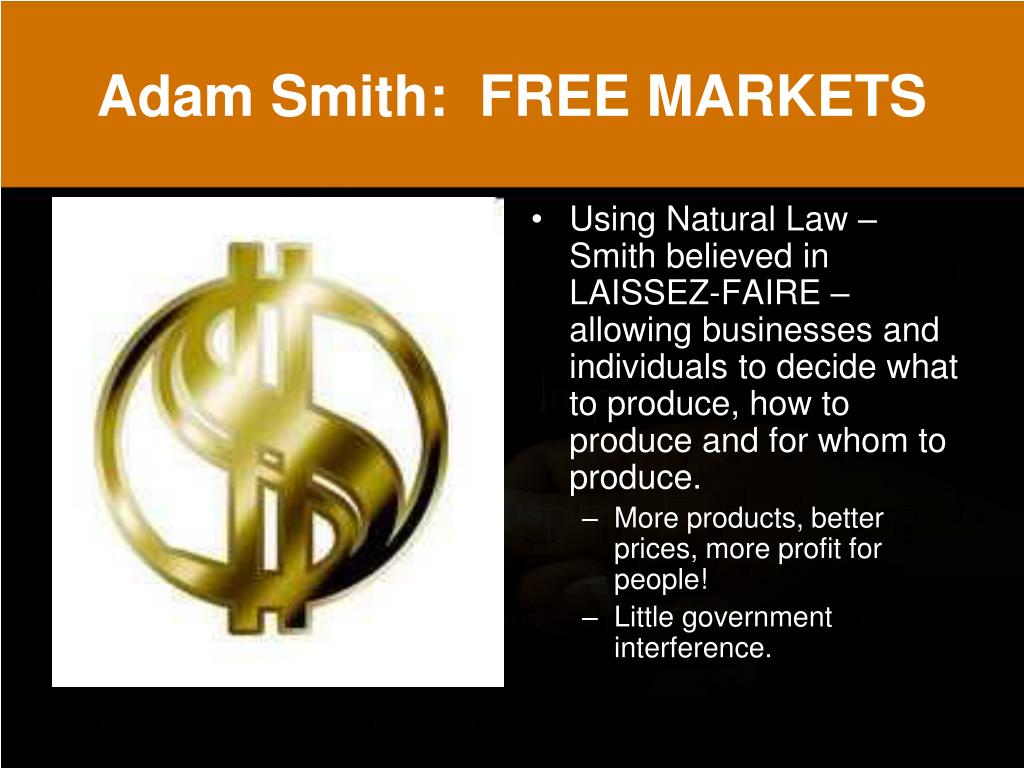 Adam Smith:  FREE MARKETS

• Using Natural Law – Smith believed in LAISSEZ-FAIRE – allowing businesses and individuals to decide what to produce, how to produce and for whom to produce.
– More products, better prices, more profit for people!
– Little government interference.